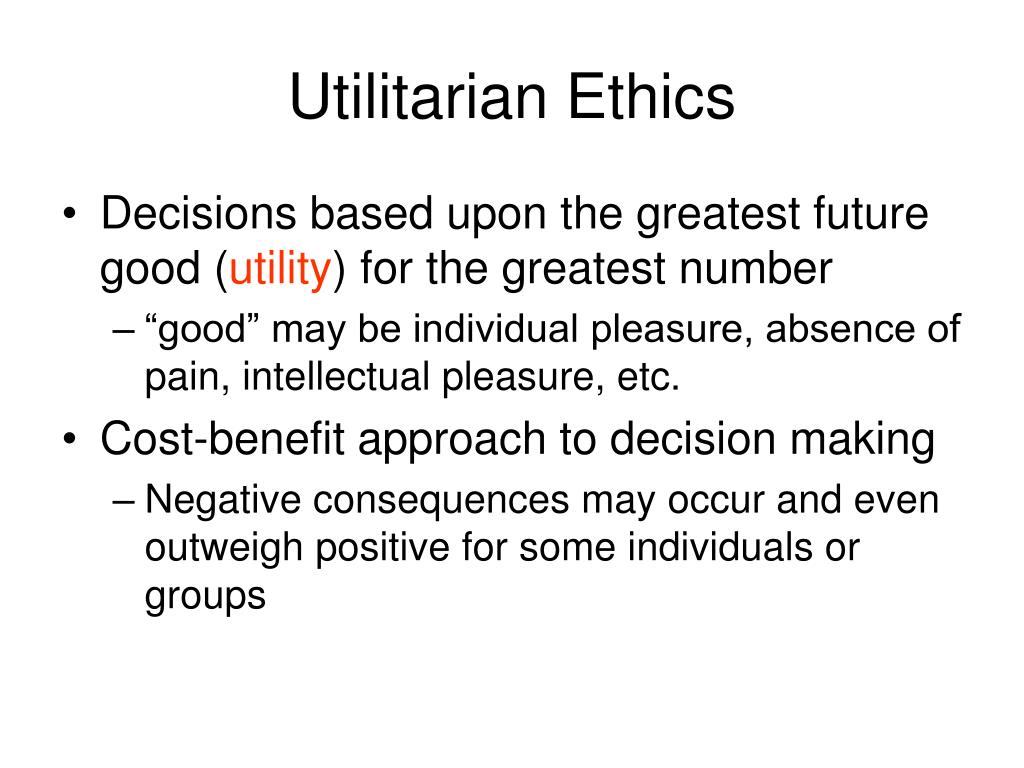 Utilitarian Ethics

• Decisions based upon the greatest future good (utility) for the greatest number
– “good” may be individual pleasure, absence of pain, intellectual pleasure, etc.
• Cost-benefit approach to decision making
– Negative consequences may occur and even outweigh positive for some individuals or groups